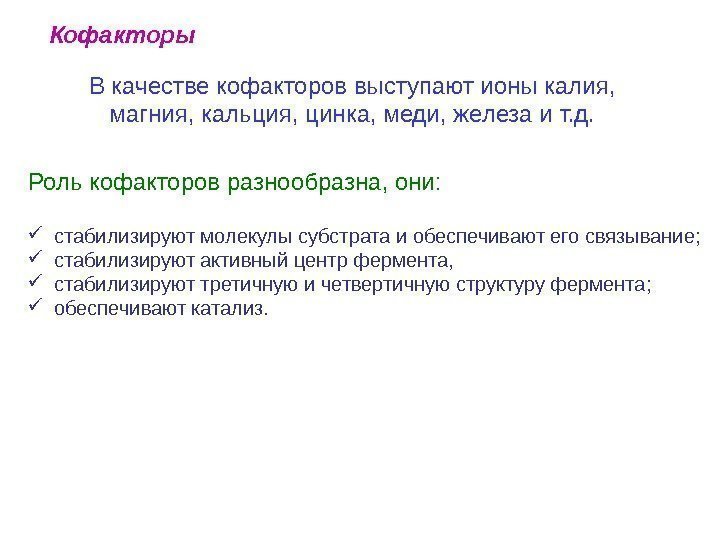 Кофакторы

В качестве кофакторов выступают ионы калия, магния, кальция, цинка, меди, железа и т.д.

Роль кофакторов разнообразна, они:

✓ стабилизируют молекулы субстрата и обеспечивают его связывание;
✓ стабилизируют активный центр фермента,
✓ стабилизируют третичную и четвертичную структуру фермента;
✓ обеспечивают катализ.